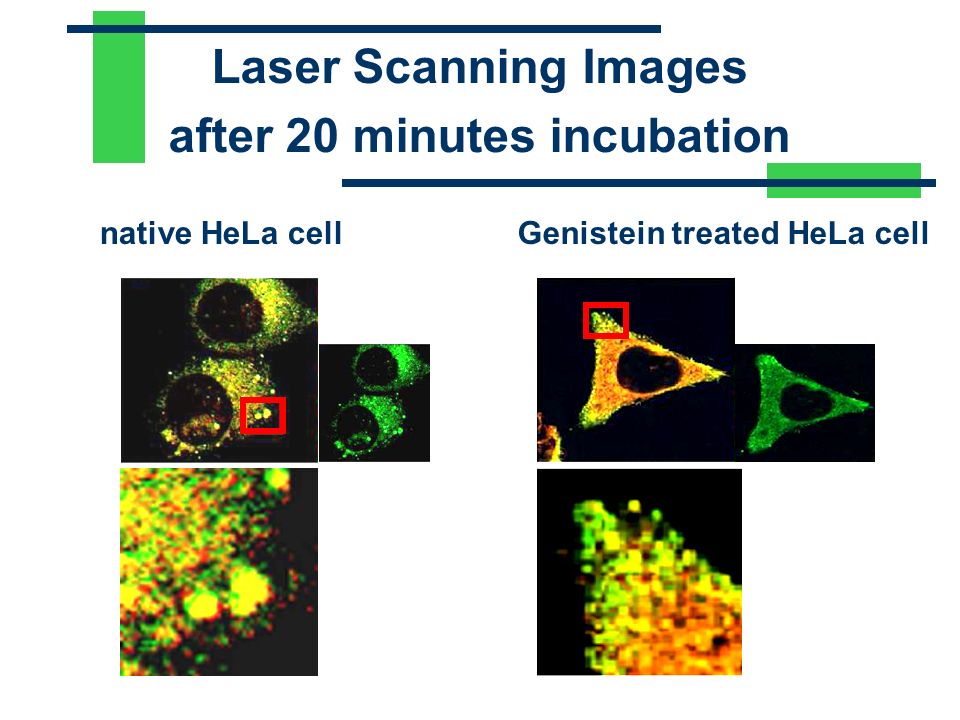 Laser Scanning Images after 20 minutes incubation

native HeLa cell

Genistein treated HeLa cell